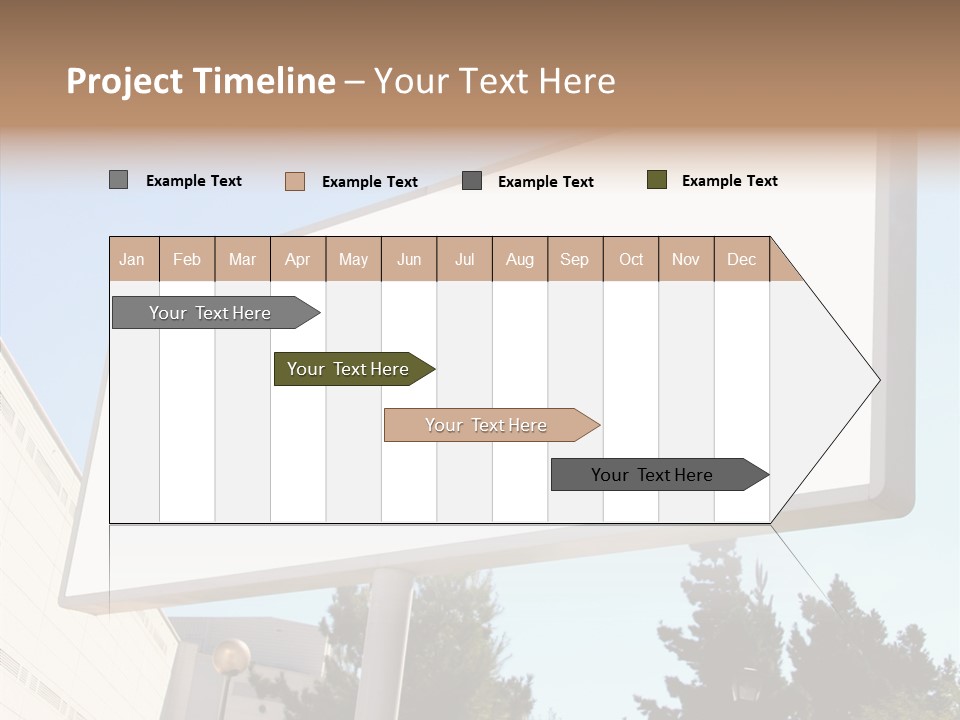 Project Timeline – Your Text Here

Example Text
Example Text
Example Text
Example Text

| Jan | Feb | Mar | Apr | May | Jun | Jul | Aug | Sep | Oct | Nov | Dec |
|---|---|---|---|---|---|---|---|---|---|---|---|

Your Text Here
Your Text Here
Your Text Here
Your Text Here